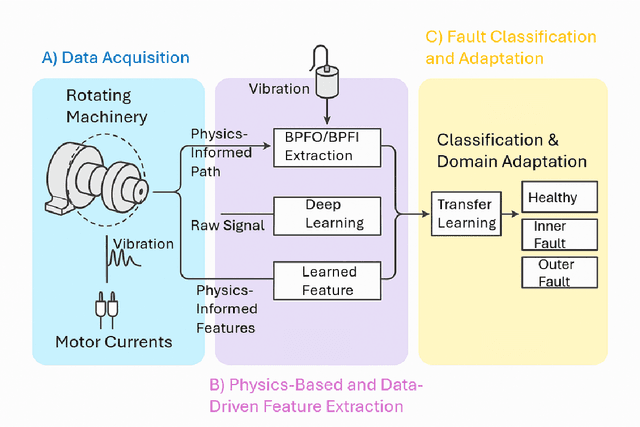 A) Data Acquisition

Rotating Machinery

Vibration

Motor Currents

Vibration

Physics-Informed Path

BPFO/BPFI Extraction

Raw Signal

Deep Learning

Learned Feature

Physics-Informed Features

B) Physics-Based and Data-Driven Feature Extraction

C) Fault Classification and Adaptation

Classification & Domain Adaptation

Transfer Learning

Healthy

Inner Fault

Outer Fault